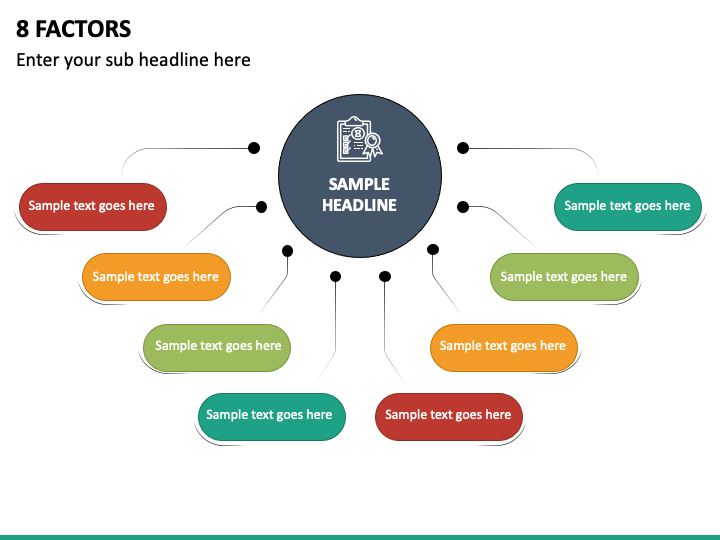 8 FACTORS

Enter your sub headline here

SAMPLE HEADLINE

Sample text goes here

Sample text goes here

Sample text goes here

Sample text goes here

Sample text goes here

Sample text goes here

Sample text goes here

Sample text goes here